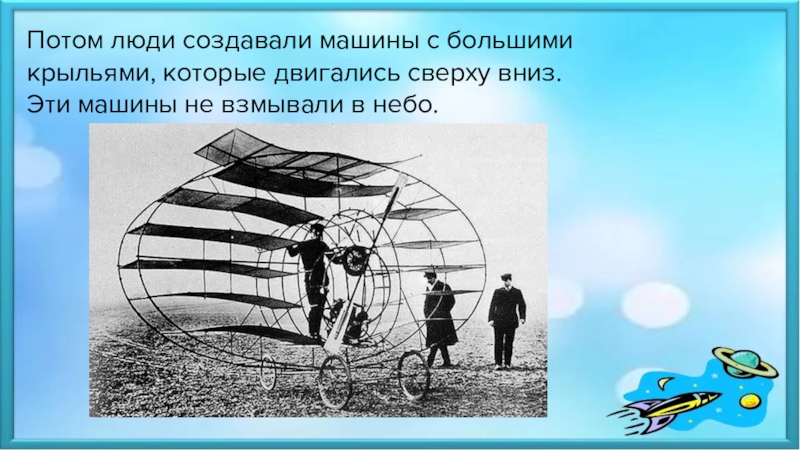 Потом люди создавали машины с большими крыльями, которые двигались сверху вниз. Эти машины не взмывали в небо.